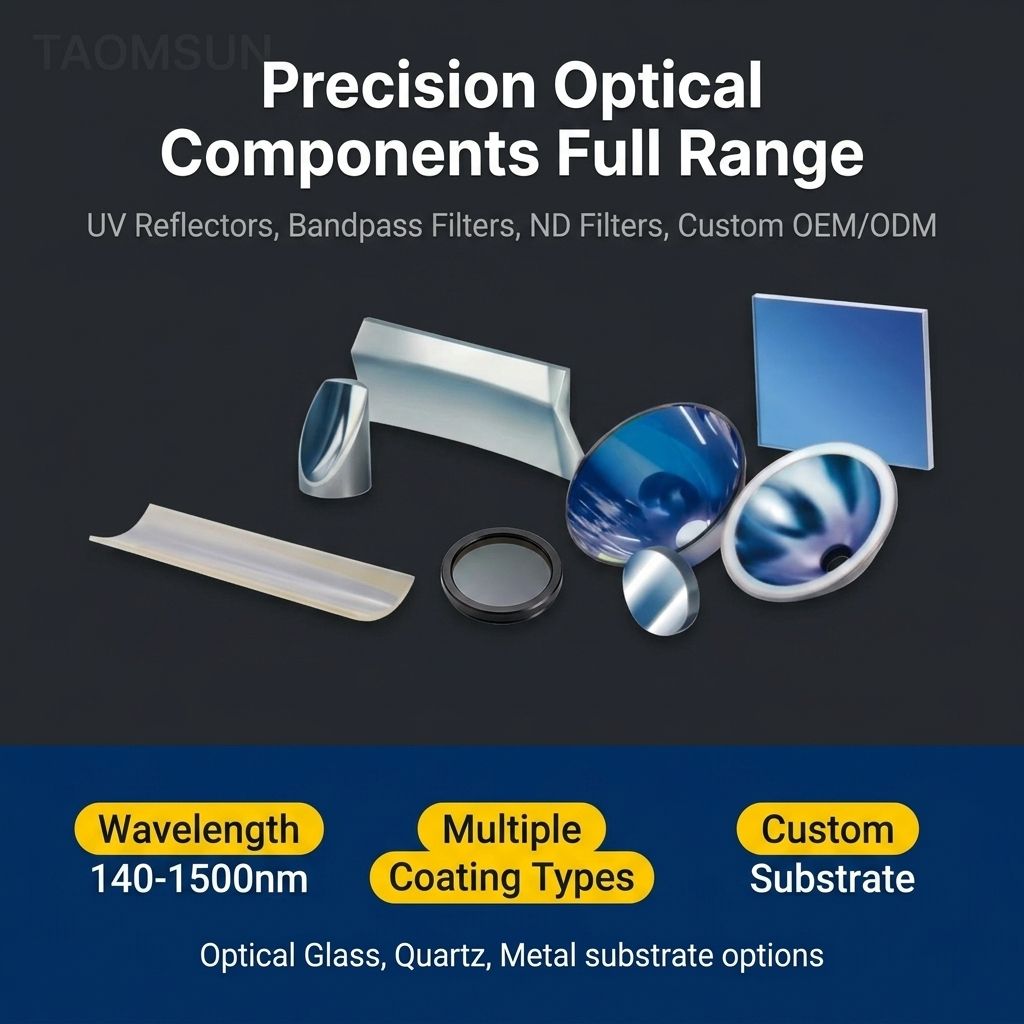 TAOMSUN

Precision Optical Components Full Range

UV Reflectors, Bandpass Filters, ND Filters, Custom OEM/ODM

Wavelength
140-1500nm

Multiple
Coating Types

Custom
Substrate

Optical Glass, Quartz, Metal substrate options